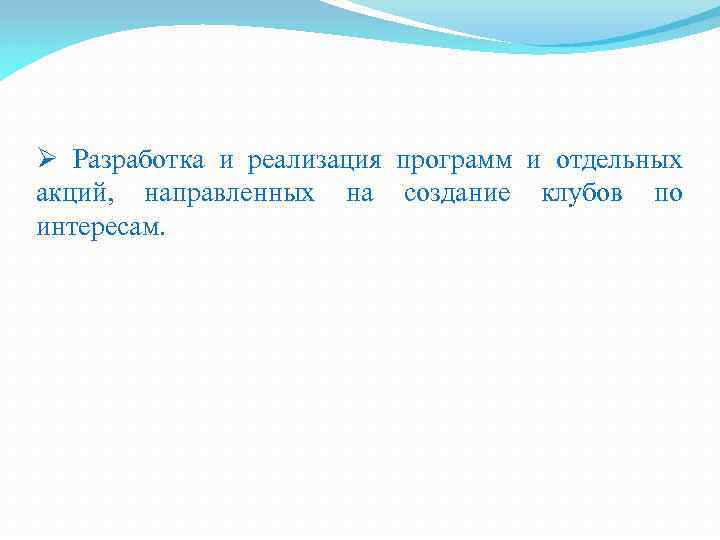 ➢ Разработка и реализация программ и отдельных акций, направленных на создание клубов по интересам.